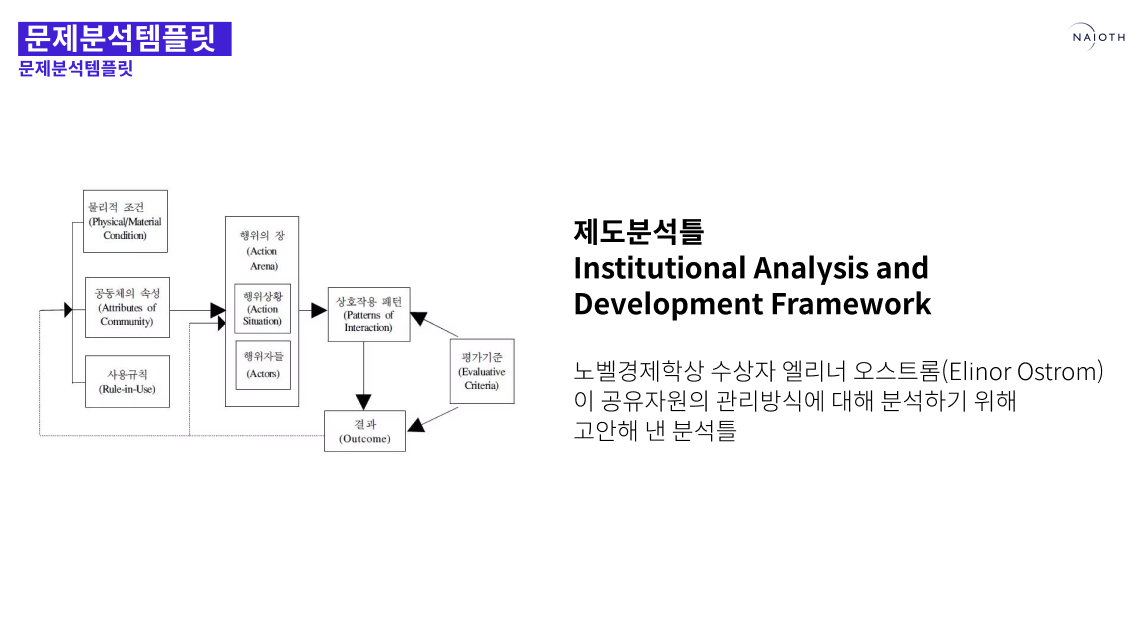 문제분석템플릿
문제분석템플릿

NAIOTH

물리적 조건
(Physical/Material Condition)

공동체의 속성
(Attributes of Community)

사용규칙
(Rule-in-Use)

행위의 장
(Action Arena)

행위상황
(Action Situation)

행위자들
(Actors)

상호작용 패턴
(Patterns of Interaction)

평가기준
(Evaluative Criteria)

결과
(Outcome)

제도분석틀
Institutional Analysis and Development Framework

노벨경제학상 수상자 엘리너 오스트롬(Elinor Ostrom)이 공유자원의 관리방식에 대해 분석하기 위해 고안해 낸 분석틀